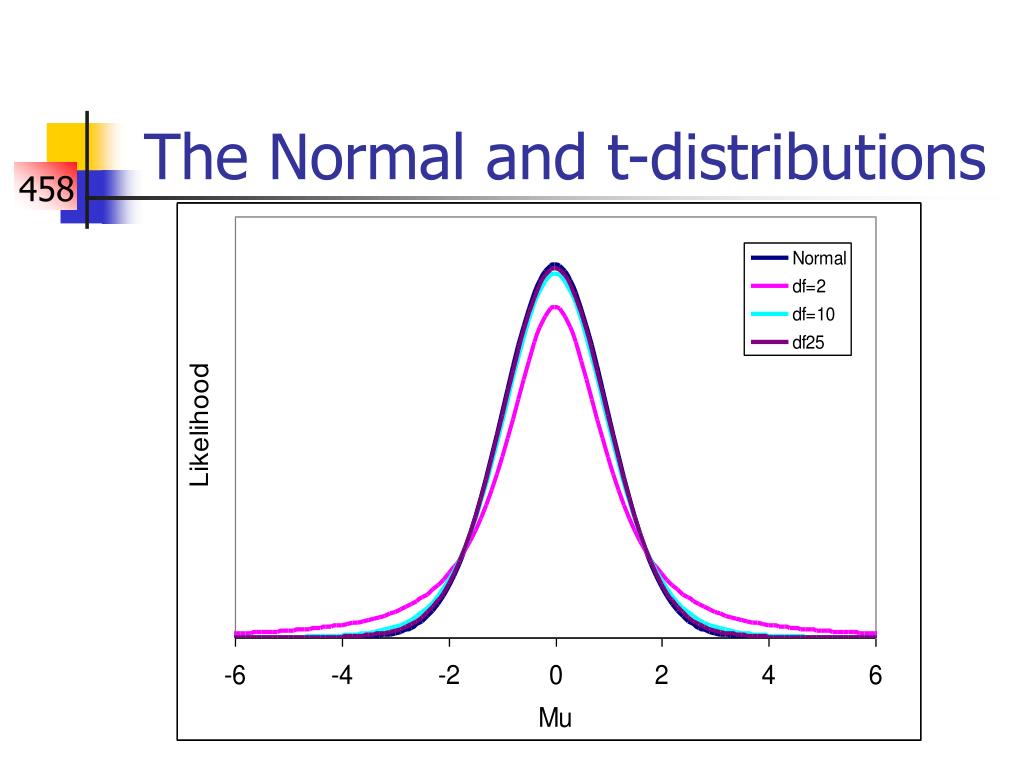 458

The Normal and t-distributions

Normal
df=2
df=10
df25

Likelihood

-6
-4
-2
0
2
4
6

Mu